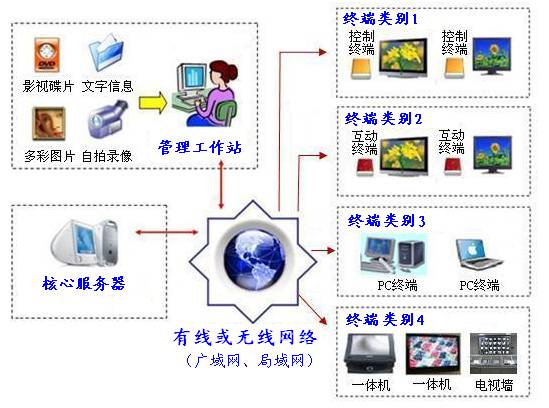 DVD

影视碟片 文字信息

多彩图片 自拍录像

管理工作站

核心服务器

有线或无线网络
（广域网、局域网）

终端类别1
控制终端 控制终端

终端类别2
互动终端 互动终端

终端类别3
PC终端 PC终端

终端类别4
一体机 一体机 电视墙